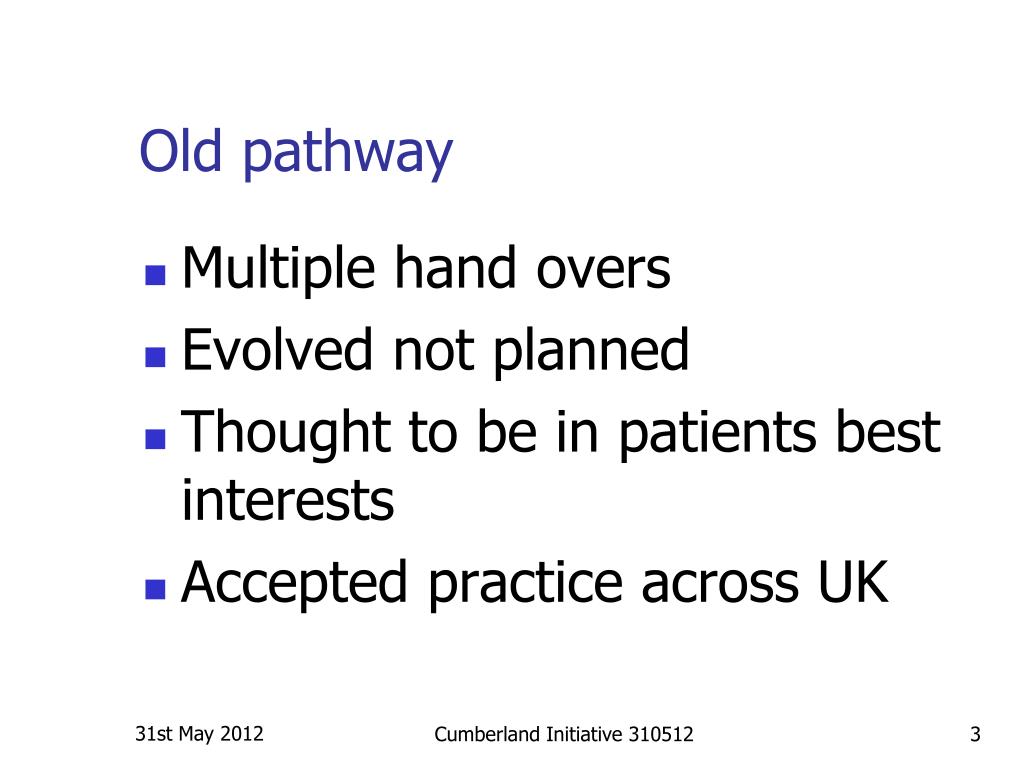 Old pathway

- Multiple hand overs
- Evolved not planned
- Thought to be in patients best interests
- Accepted practice across UK

31st May 2012

Cumberland Initiative 310512

3